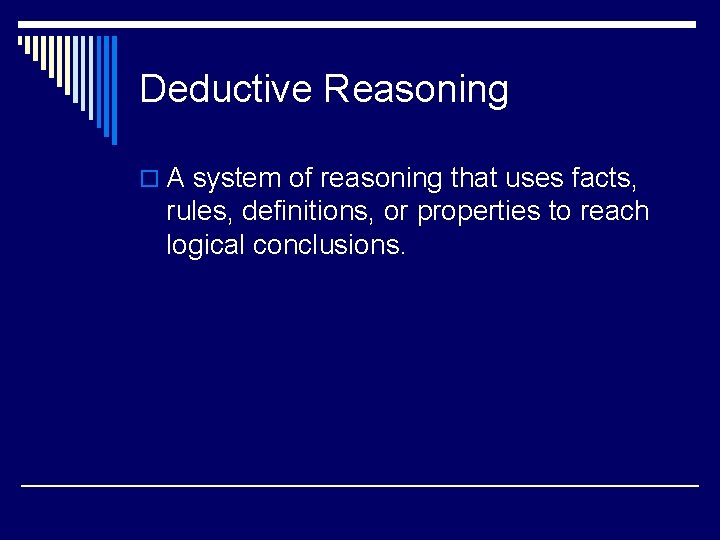 Deductive Reasoning

A system of reasoning that uses facts, rules, definitions, or properties to reach logical conclusions.